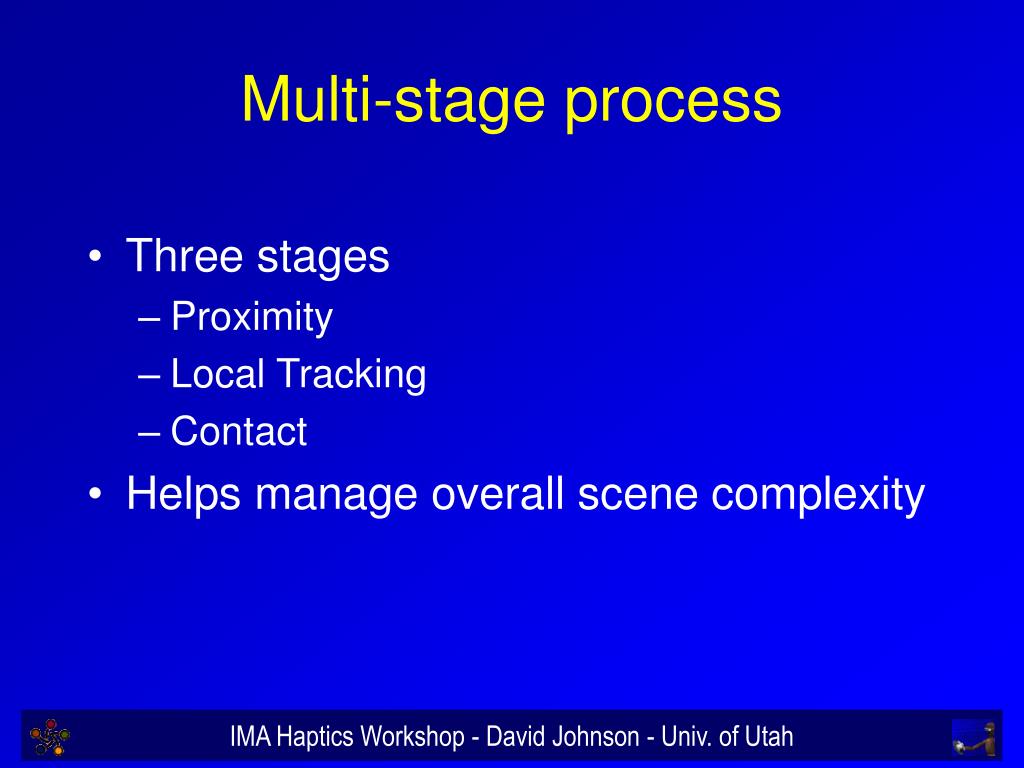 Multi-stage process

• Three stages
– Proximity
– Local Tracking
– Contact
• Helps manage overall scene complexity

IMA Haptics Workshop - David Johnson - Univ. of Utah